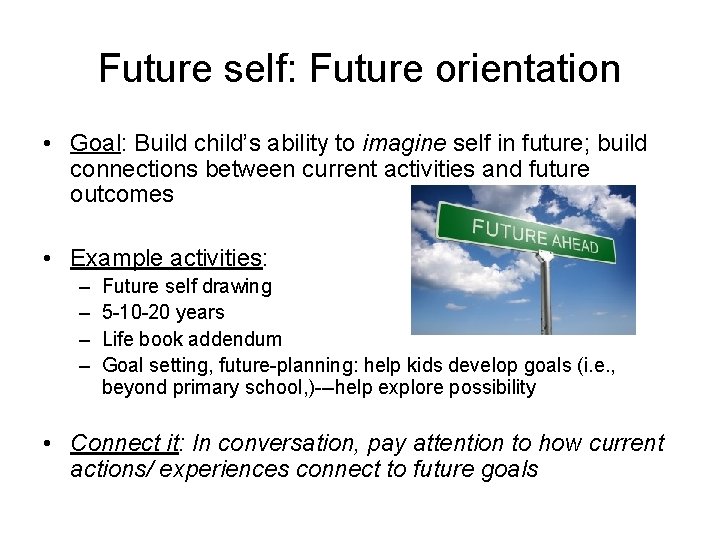 Future self: Future orientation

• Goal: Build child's ability to imagine self in future; build connections between current activities and future outcomes

FUTURE AHEAD

• Example activities:
– Future self drawing
– 5-10-20 years
– Life book addendum
– Goal setting, future-planning: help kids develop goals (i.e., beyond primary school,)-–help explore possibility

• Connect it: In conversation, pay attention to how current actions/ experiences connect to future goals